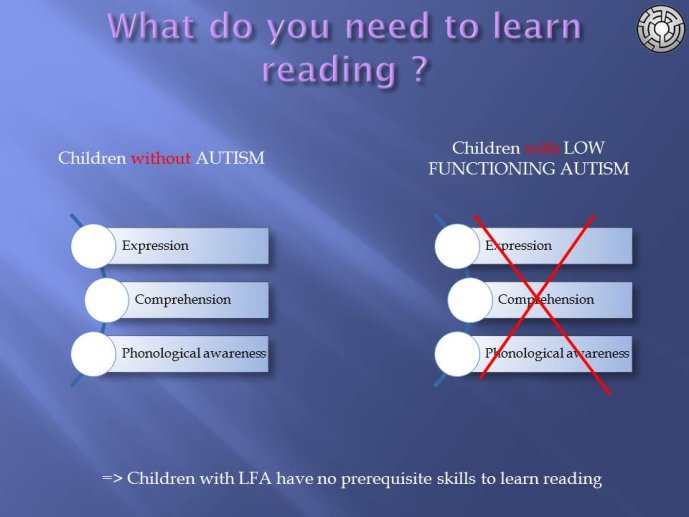 What do you need to learn reading ?

Children without AUTISM

Expression

Comprehension

Phonological awareness

Children with LOW FUNCTIONING AUTISM

Expression

Comprehension

Phonological awareness

=> Children with LFA have no prerequisite skills to learn reading